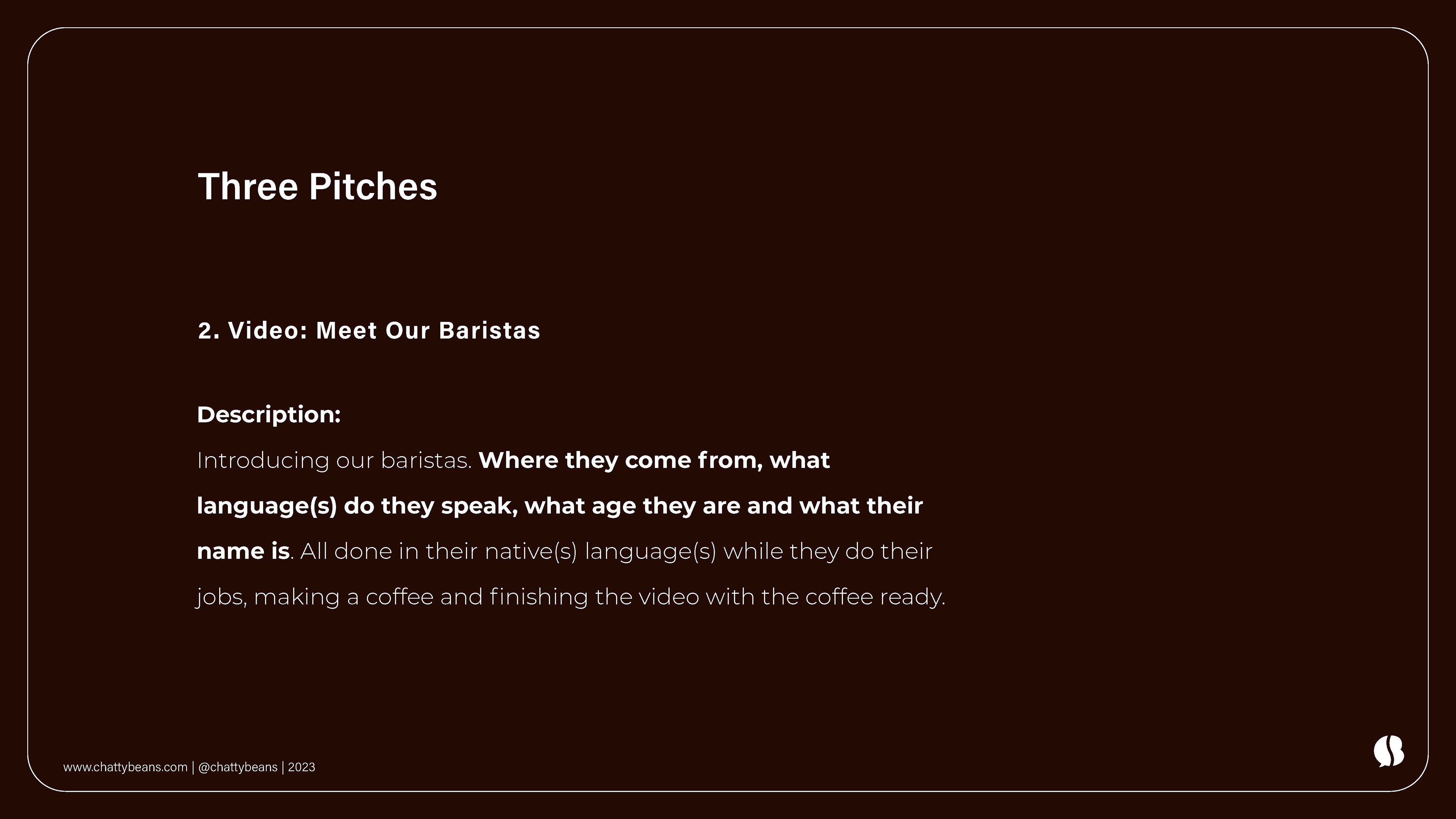 Three Pitches

2. Video: Meet Our Baristas

Description:

Introducing our baristas. Where they come from, what language(s) do they speak, what age they are and what their name is. All done in their native(s) language(s) while they do their jobs, making a coffee and finishing the video with the coffee ready.

www.chattybeans.com | @chattybeans | 2023